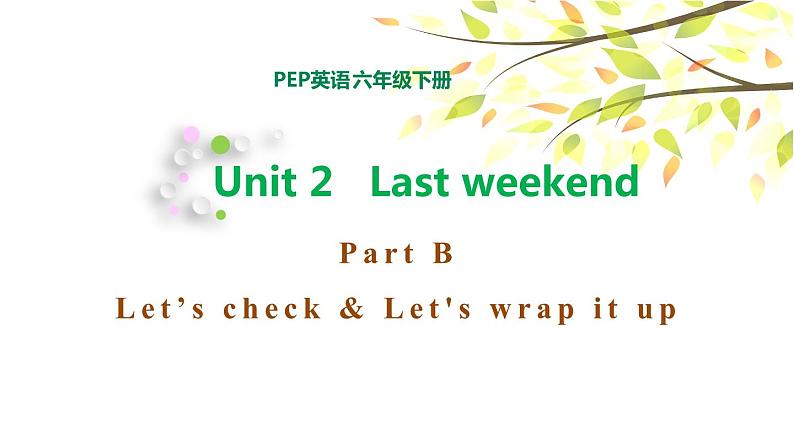 PEP英语六年级下册

Unit 2 Last weekend

Part B

Let’s check & Let's wrap it up